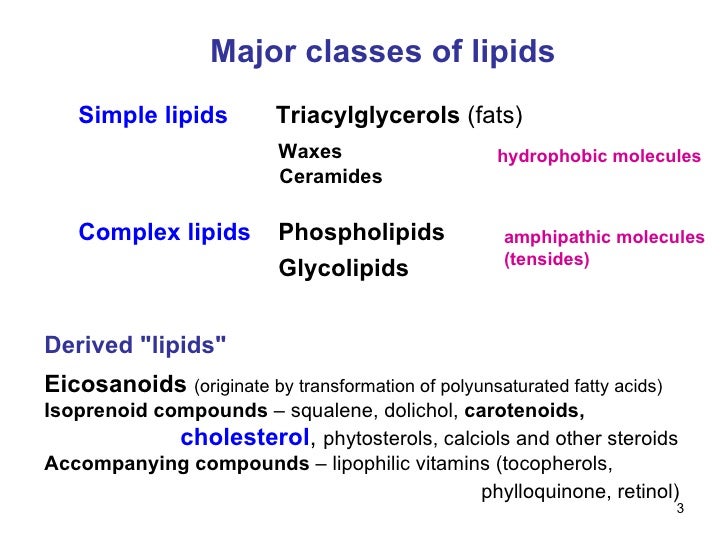 Major classes of lipids

Simple lipids Triacylglycerols (fats)
Waxes
Ceramides
hydrophobic molecules

Complex lipids Phospholipids
Glycolipids
amphipathic molecules (tensides)

Derived "lipids"

Eicosanoids (originate by transformation of polyunsaturated fatty acids)
Isoprenoid compounds – squalene, dolichol, carotenoids, cholesterol, phytosterols, calciols and other steroids
Accompanying compounds – lipophilic vitamins (tocopherols, phylloquinone, retinol)

3